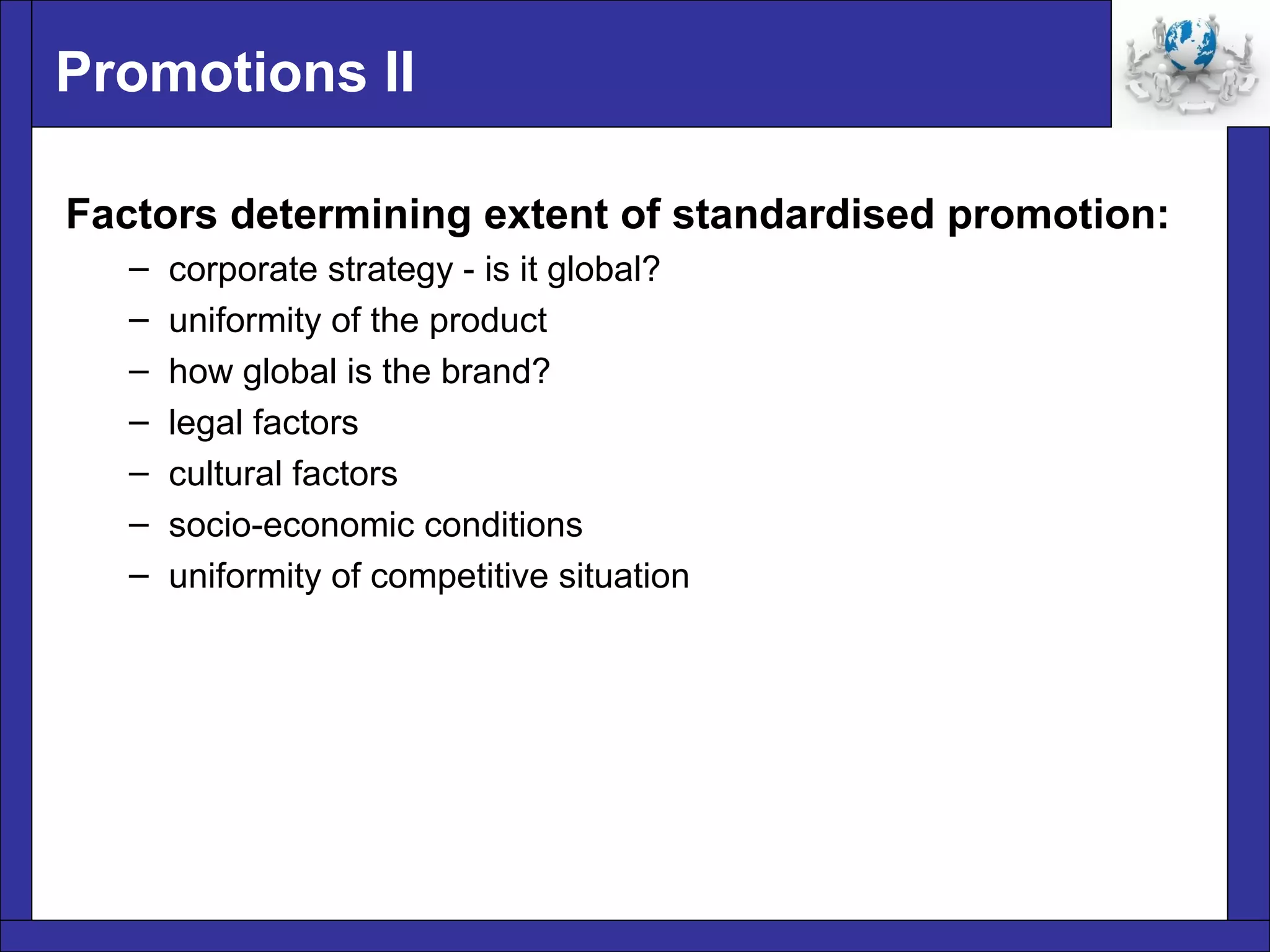 Promotions II

Factors determining extent of standardised promotion:

– corporate strategy - is it global?
– uniformity of the product
– how global is the brand?
– legal factors
– cultural factors
– socio-economic conditions
– uniformity of competitive situation